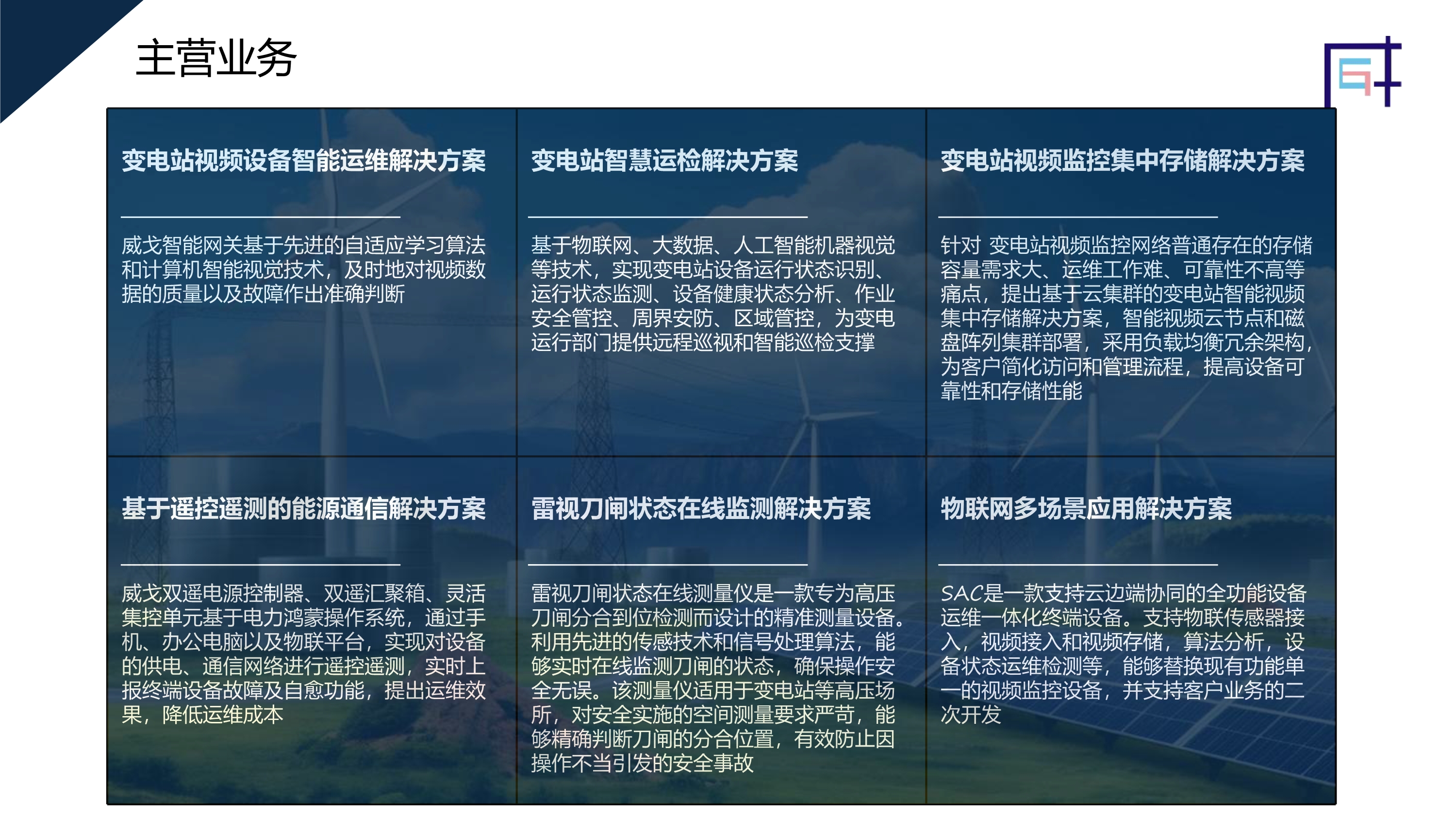 主营业务

变电站视频设备智能运维解决方案

威戈智能网关基于先进的自适应学习算法和计算机智能视觉技术，及时地对视频数据的质量以及故障作出准确判断

变电站智慧运检解决方案

基于物联网、大数据、人工智能机器视觉等技术，实现变电站设备运行状态识别、运行状态监测、设备健康状态分析、作业安全管控、周界安防、区域管控，为变电运行部门提供远程巡视和智能巡检支撑

变电站视频监控集中存储解决方案

针对 变电站视频监控网络普通存在的存储容量需求大、运维工作难、可靠性不高等痛点，提出基于云集群的变电站智能视频集中存储解决方案，智能视频云节点和磁盘阵列集群部署，采用负载均衡冗余架构，为客户简化访问和管理流程，提高设备可靠性和存储性能

基于遥控遥测的能源通信解决方案

威戈双遥电源控制器、双遥汇聚箱、灵活集控单元基于电力鸿蒙操作系统，通过手机、办公电脑以及物联平台，实现对设备的供电、通信网络进行遥控遥测，实时上报终端设备故障及自愈功能，提出运维效果，降低运维成本

雷视刀闸状态在线监测解决方案

雷视刀闸状态在线测量仪是一款专为高压刀闸分合到位检测而设计的精准测量设备。利用先进的传感技术和信号处理算法，能够实时在线监测刀闸的状态，确保操作安全无误。该测量仪适用于变电站等高压场所，对安全实施的空间测量要求严苛，能够精确判断刀闸的分合位置，有效防止因操作不当引发的安全事故

物联网多场景应用解决方案

SAC是一款支持云边端协同的全功能设备运维一体化终端设备。支持物联传感器接入，视频接入和视频存储，算法分析，设备状态运维检测等，能够替换现有功能单一的视频监控设备，并支持客户业务的二次开发